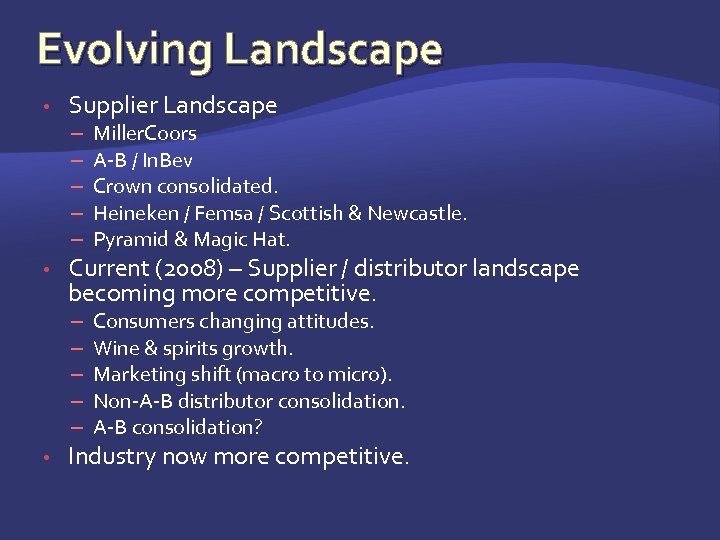 Evolving Landscape

• Supplier Landscape
– MillerCoors
– A-B / InBev
– Crown consolidated.
– Heineken / Femsa / Scottish & Newcastle.
– Pyramid & Magic Hat.

• Current (2008) – Supplier / distributor landscape becoming more competitive.
– Consumers changing attitudes.
– Wine & spirits growth.
– Marketing shift (macro to micro).
– Non-A-B distributor consolidation.
– A-B consolidation?

• Industry now more competitive.